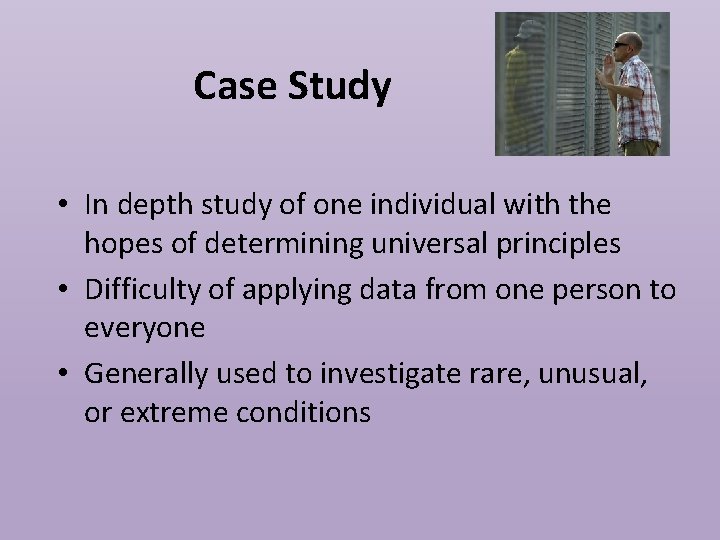 Case Study

• In depth study of one individual with the hopes of determining universal principles
• Difficulty of applying data from one person to everyone
• Generally used to investigate rare, unusual, or extreme conditions